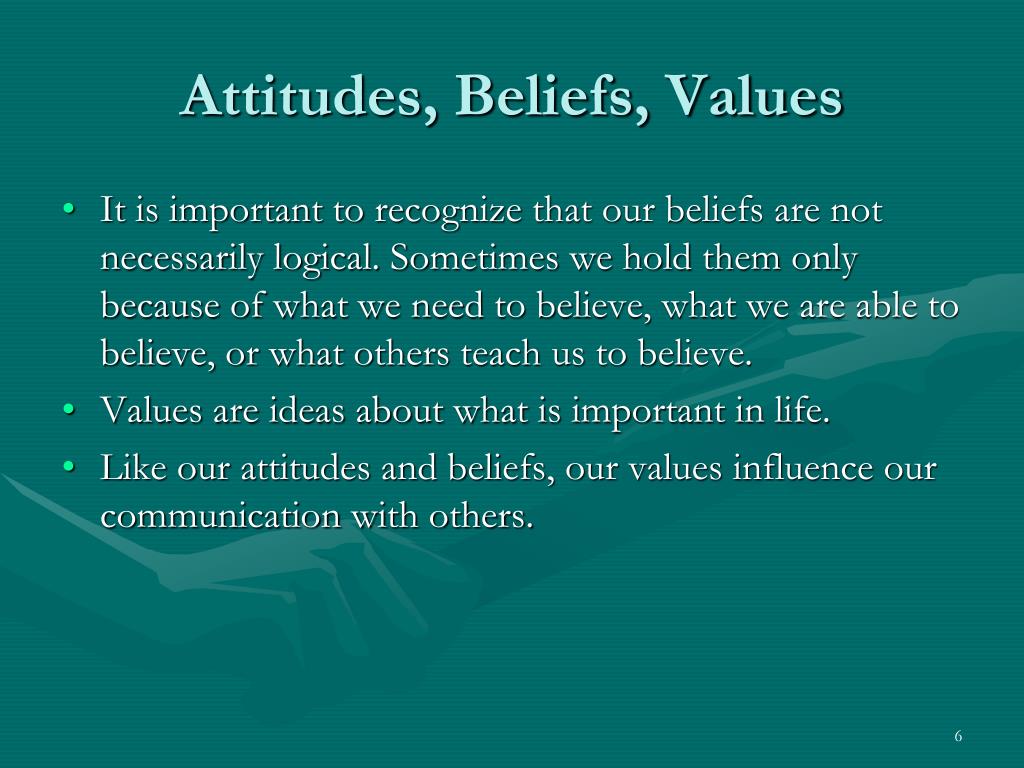 Attitudes, Beliefs, Values

• It is important to recognize that our beliefs are not necessarily logical. Sometimes we hold them only because of what we need to believe, what we are able to believe, or what others teach us to believe.
• Values are ideas about what is important in life.
• Like our attitudes and beliefs, our values influence our communication with others.

6